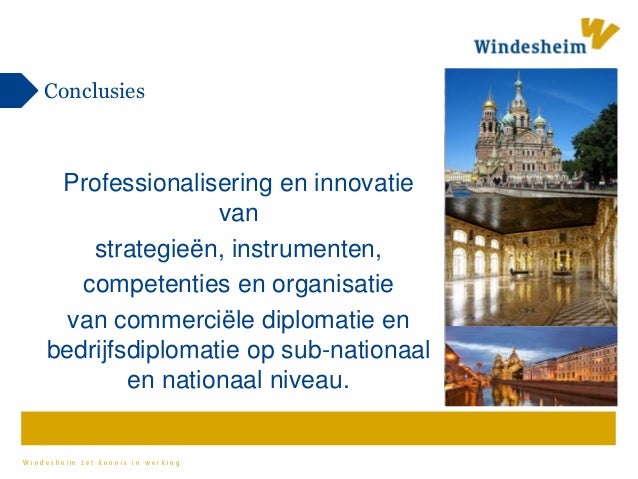 Windesheim

Conclusies

Professionalisering en innovatie van strategieën, instrumenten, competenties en organisatie van commerciële diplomatie en bedrijfsdiplomatie op sub-nationaal en nationaal niveau.

Windesheim zet kennis in werking